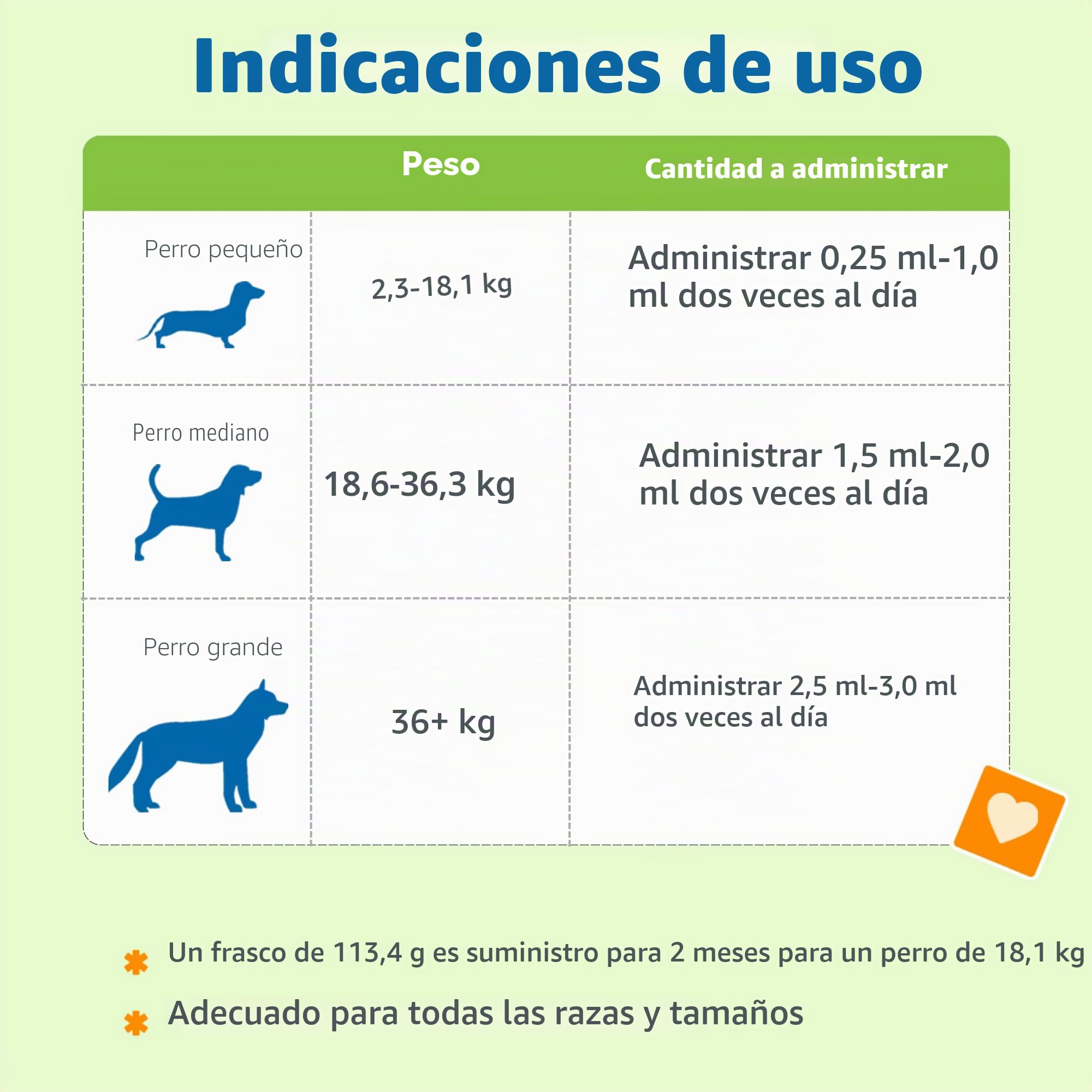 Indicaciones de uso

| | Peso | Cantidad a administrar |
|---|---|---|
| Perro pequeño | 2,3-18,1 kg | Administrar 0,25 ml-1,0 ml dos veces al día |
| Perro mediano | 18,6-36,3 kg | Administrar 1,5 ml-2,0 ml dos veces al día |
| Perro grande | 36+ kg | Administrar 2,5 ml-3,0 ml dos veces al día |

Un frasco de 113,4 g es suministro para 2 meses para un perro de 18,1 kg

Adecuado para todas las razas y tamaños